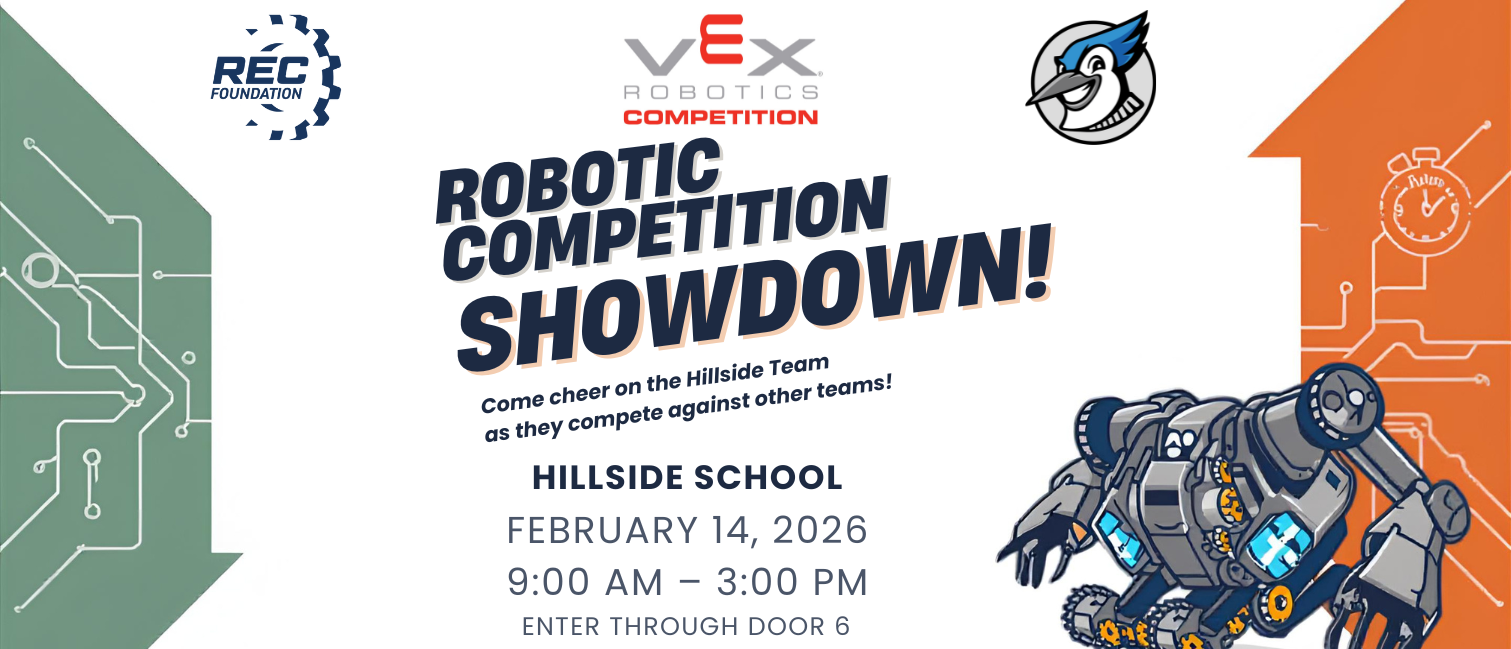 REC FOUNDATION

VEX ROBOTICS COMPETITION

ROBOTIC COMPETITION SHOWDOWN!

Come cheer on the Hillside Team as they compete against other teams!

HILLSIDE SCHOOL

FEBRUARY 14, 2026

9:00 AM – 3:00 PM

ENTER THROUGH DOOR 6